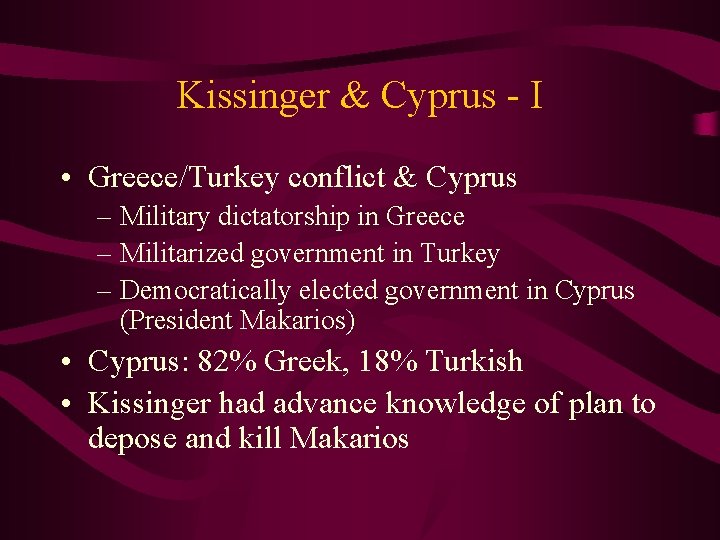 Kissinger & Cyprus - I

• Greece/Turkey conflict & Cyprus
– Military dictatorship in Greece
– Militarized government in Turkey
– Democratically elected government in Cyprus (President Makarios)

• Cyprus: 82% Greek, 18% Turkish

• Kissinger had advance knowledge of plan to depose and kill Makarios